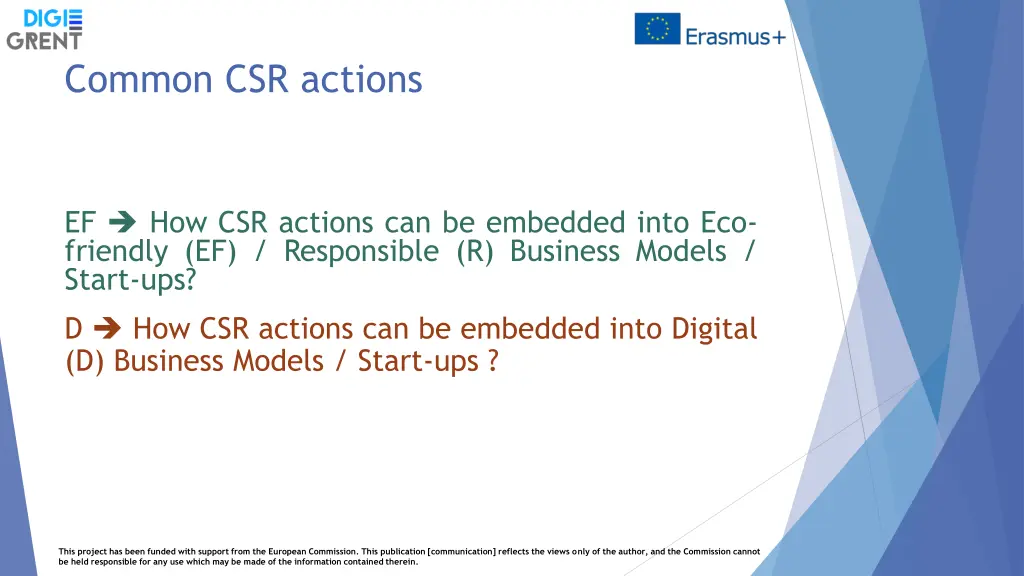 DIGI
GRENT

Erasmus+

Common CSR actions

EF ➔ How CSR actions can be embedded into Eco-friendly (EF) / Responsible (R) Business Models / Start-ups?

D ➔ How CSR actions can be embedded into Digital (D) Business Models / Start-ups ?

This project has been funded with support from the European Commission. This publication [communication] reflects the views only of the author, and the Commission cannot be held responsible for any use which may be made of the information contained therein.